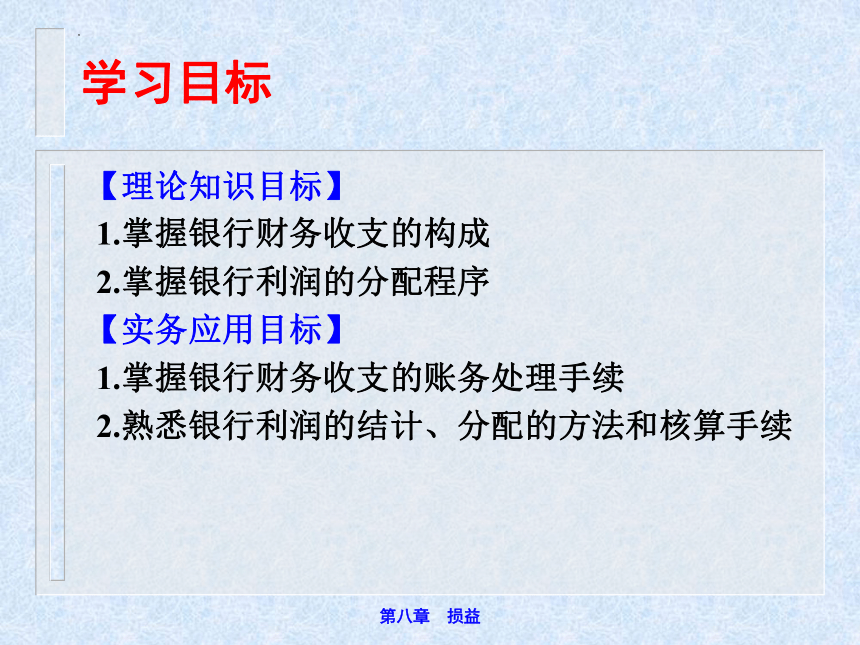 学习目标

【理论知识目标】
1.掌握银行财务收支的构成
2.掌握银行利润的分配程序
【实务应用目标】
1.掌握银行财务收支的账务处理手续
2.熟悉银行利润的结计、分配的方法和核算手续

第八章　损益